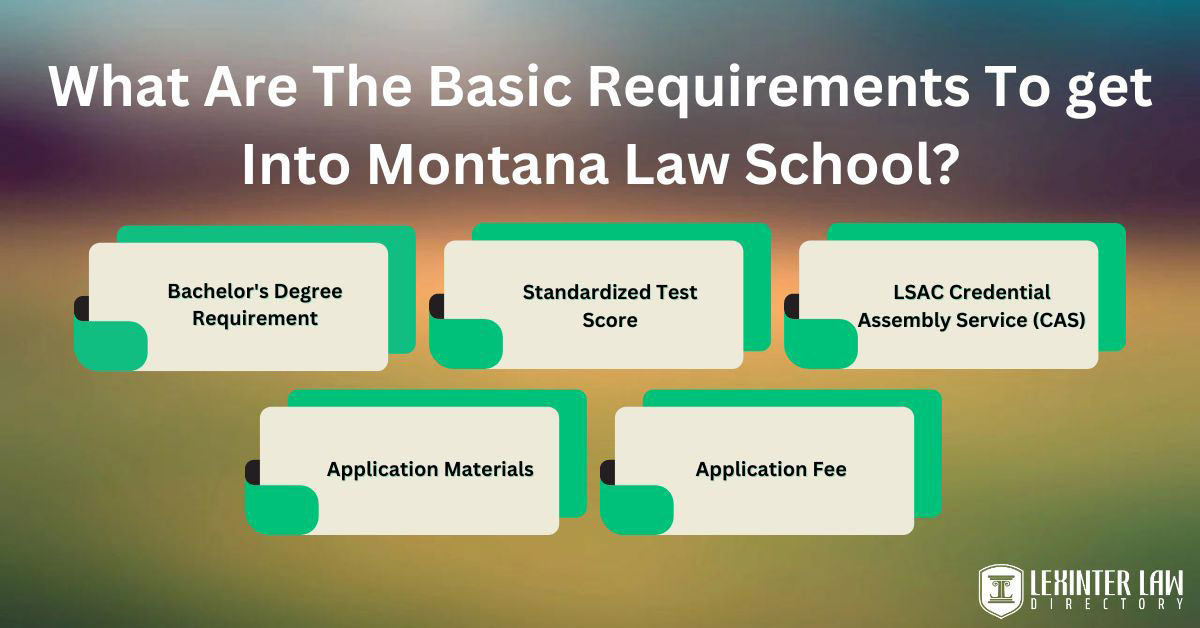 What Are The Basic Requirements To get Into Montana Law School?

Bachelor's Degree Requirement

Standardized Test Score

LSAC Credential Assembly Service (CAS)

Application Materials

Application Fee

LEXINTER LAW DIRECTORY